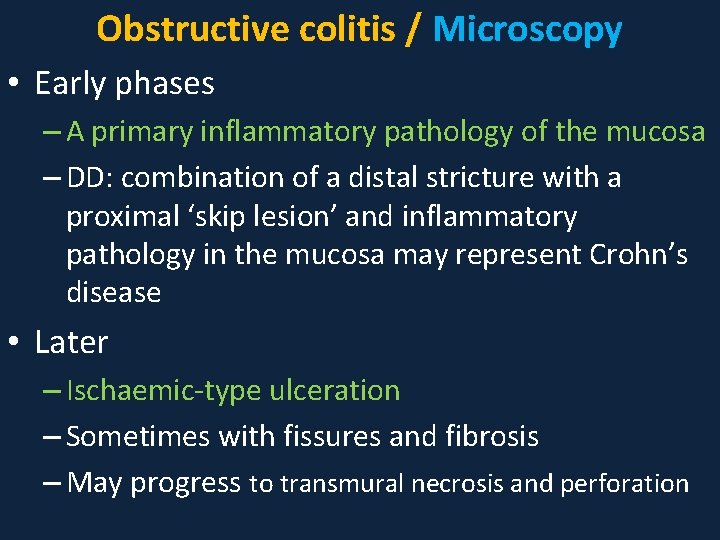 Obstructive colitis / Microscopy

• Early phases
– A primary inflammatory pathology of the mucosa
– DD: combination of a distal stricture with a proximal ‘skip lesion’ and inflammatory pathology in the mucosa may represent Crohn’s disease

• Later
– Ischaemic-type ulceration
– Sometimes with fissures and fibrosis
– May progress to transmural necrosis and perforation